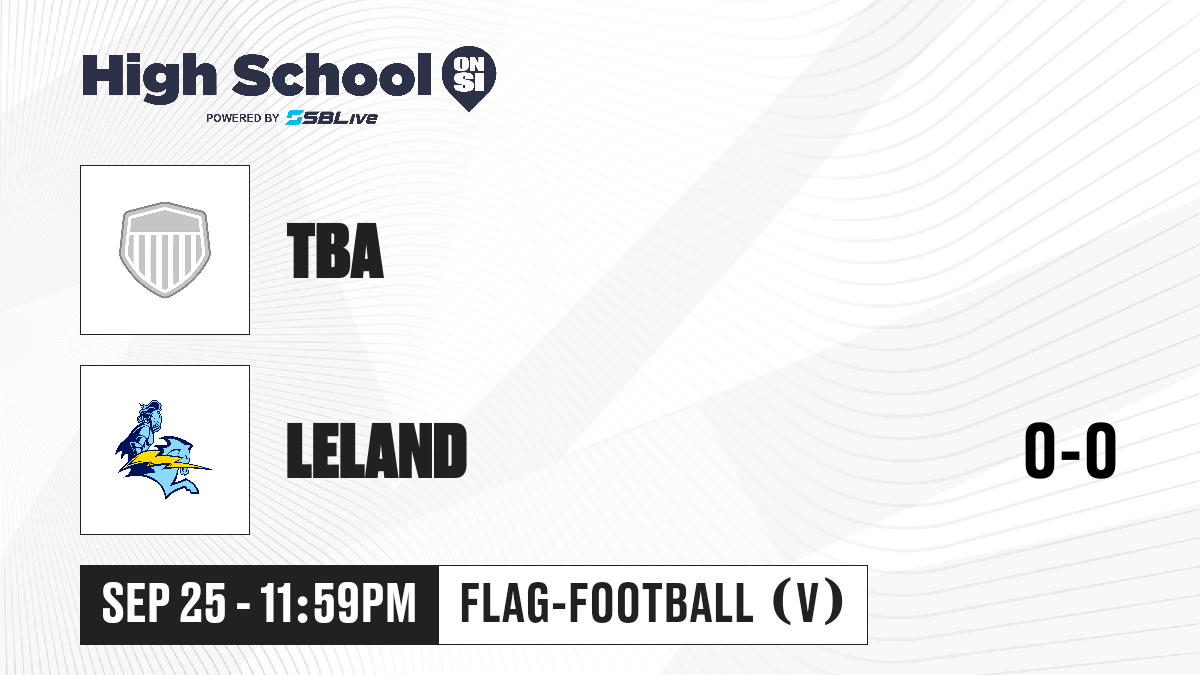 High School ON SI
POWERED BY SBLive

TBA

LELAND

0-0

SEP 25 - 11:59PM

FLAG-FOOTBALL (V)